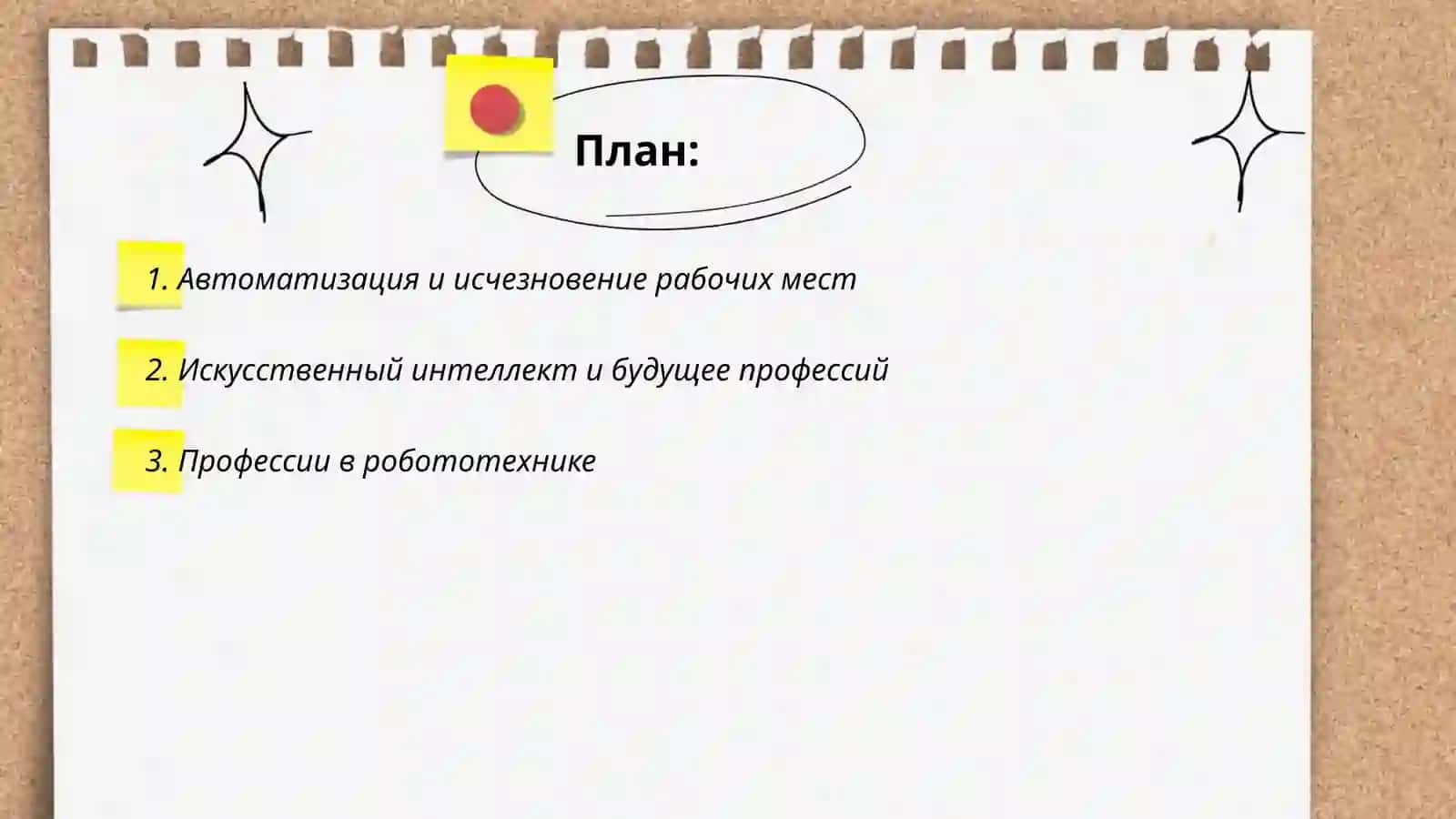 План:

1. Автоматизация и исчезновение рабочих мест

2. Искусственный интеллект и будущее профессий

3. Профессии в робототехнике